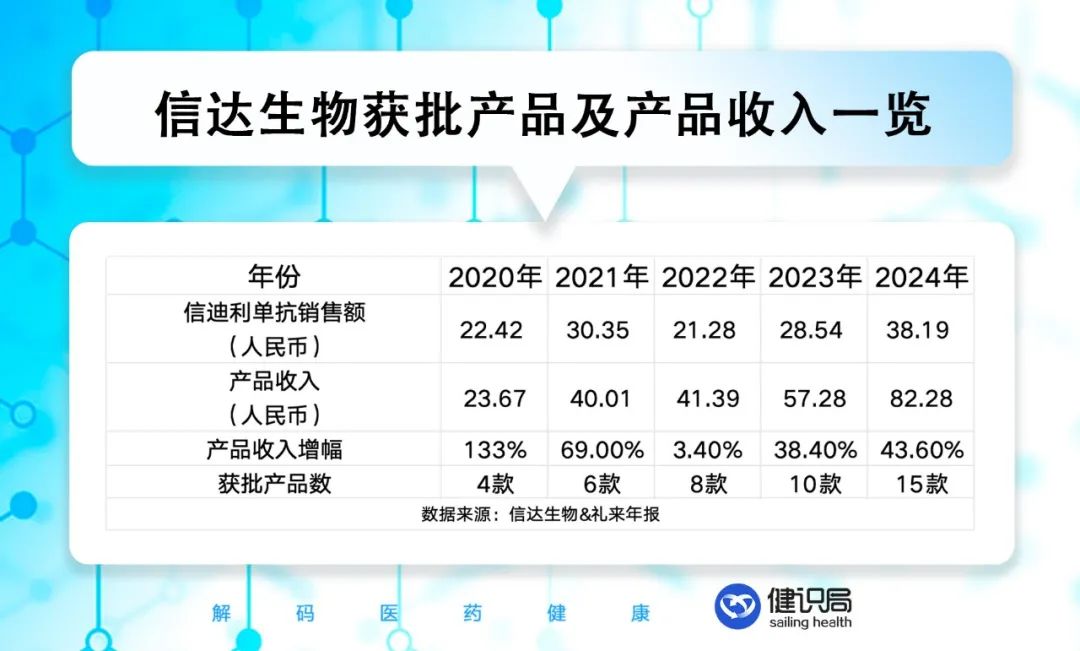 信达生物获批产品及产品收入一览

| 年份 | 2020年 | 2021年 | 2022年 | 2023年 | 2024年 |
|---|---|---|---|---|---|
| 信迪利单抗销售额（人民币） | 22.42 | 30.35 | 21.28 | 28.54 | 38.19 |
| 产品收入（人民币） | 23.67 | 40.01 | 41.39 | 57.28 | 82.28 |
| 产品收入增幅 | 133% | 69.00% | 3.40% | 38.40% | 43.60% |
| 获批产品数 | 4款 | 6款 | 8款 | 10款 | 15款 |

数据来源：信达生物&礼来年报

解 码 医 药 健 康

健识局
sailing health